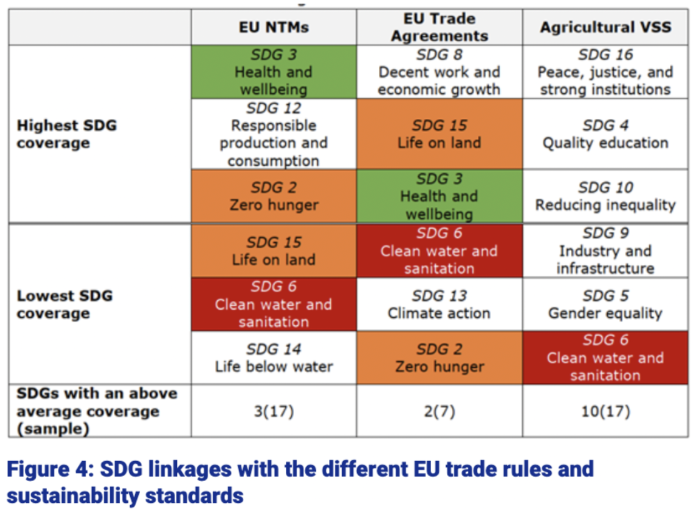 |  | EU NTMs | EU Trade Agreements | Agricultural VSS |
|---|---|---|---|
| Highest SDG coverage | SDG 3 Health and wellbeing | SDG 8 Decent work and economic growth | SDG 16 Peace, justice, and strong institutions |
|  | SDG 12 Responsible production and consumption | SDG 15 Life on land | SDG 4 Quality education |
|  | SDG 2 Zero hunger | SDG 3 Health and wellbeing | SDG 10 Reducing inequality |
| Lowest SDG coverage | SDG 15 Life on land | SDG 6 Clean water and sanitation | SDG 9 Industry and infrastructure |
|  | SDG 6 Clean water and sanitation | SDG 13 Climate action | SDG 5 Gender equality |
|  | SDG 14 Life below water | SDG 2 Zero hunger | SDG 6 Clean water and sanitation |
| SDGs with an above average coverage (sample) | 3(17) | 2(7) | 10(17) |

Figure 4: SDG linkages with the different EU trade rules and sustainability standards